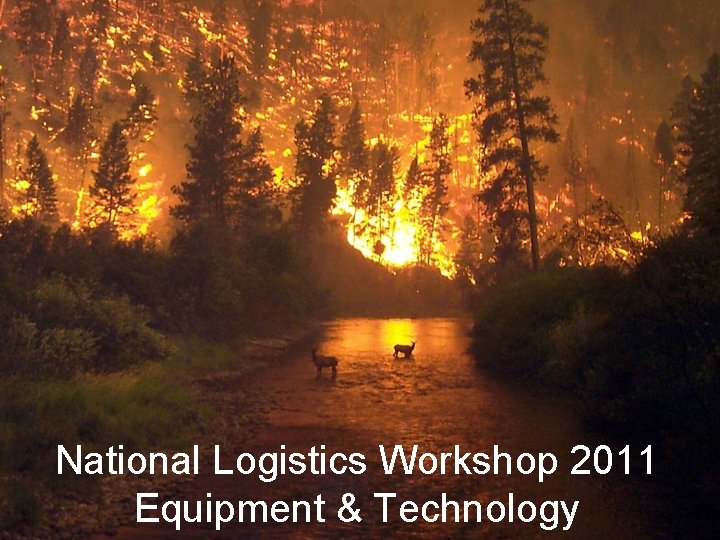 National Logistics Workshop 2011
Equipment & Technology